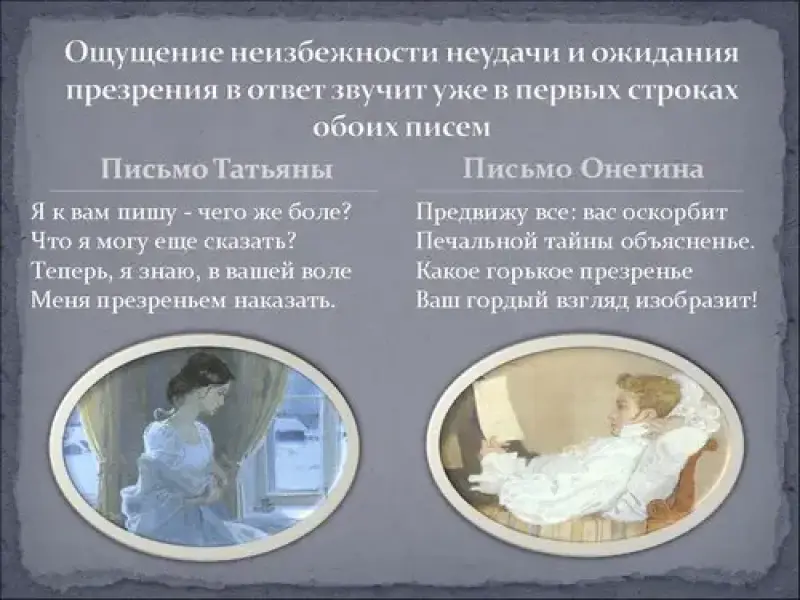 Ощущение неизбежности неудачи и ожидания презрения в ответ звучит уже в первых строках обоих писем

Письмо Татьяны

Я к вам пишу - чего же боле?
Что я могу еще сказать?
Теперь, я знаю, в вашей воле
Меня презреньем наказать.

Письмо Онегина

Предвижу все: вас оскорбит
Печальной тайны объясненье.
Какое горькое презренье
Ваш гордый взгляд изобразит!